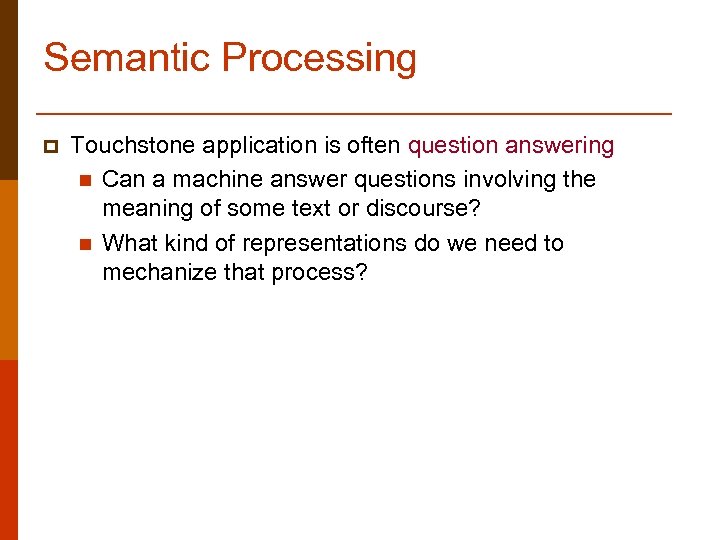 Semantic Processing

Touchstone application is often question answering

Can a machine answer questions involving the meaning of some text or discourse?

What kind of representations do we need to mechanize that process?